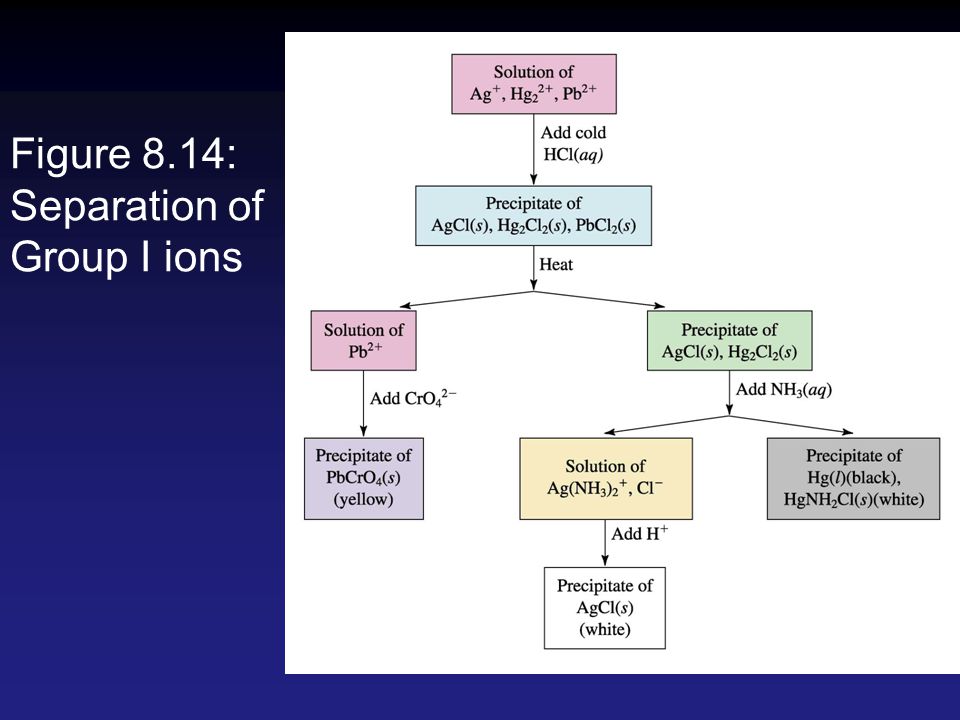 Figure 8.14: Separation of Group I ions

Solution of $Ag^+$, $Hg_2^{2+}$, $Pb^{2+}$

Add cold $HCl(aq)$

Precipitate of $AgCl(s)$, $Hg_2Cl_2(s)$, $PbCl_2(s)$

Heat

Solution of $Pb^{2+}$

Add $CrO_4^{2-}$

Precipitate of $PbCrO_4(s)$ (yellow)

Precipitate of $AgCl(s)$, $Hg_2Cl_2(s)$

Add $NH_3(aq)$

Solution of $Ag(NH_3)_2^+$, $Cl^-$

Add $H^+$

Precipitate of $AgCl(s)$ (white)

Precipitate of $Hg(l)$(black), $HgNH_2Cl(s)$(white)